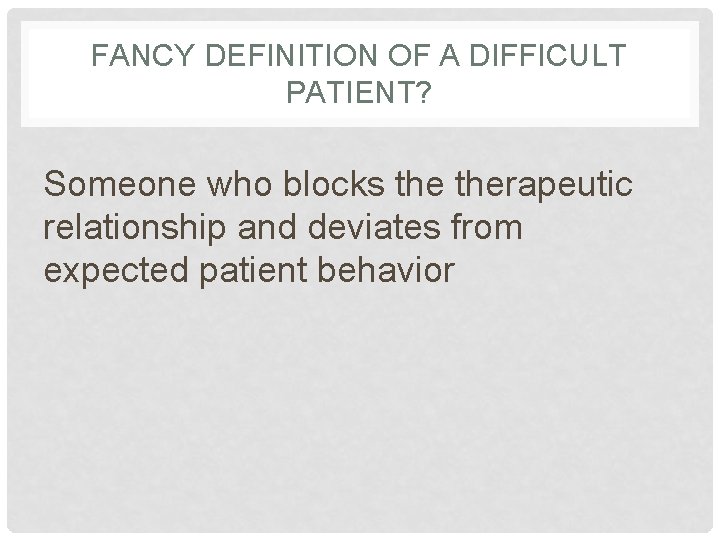 FANCY DEFINITION OF A DIFFICULT PATIENT?

Someone who blocks the therapeutic relationship and deviates from expected patient behavior